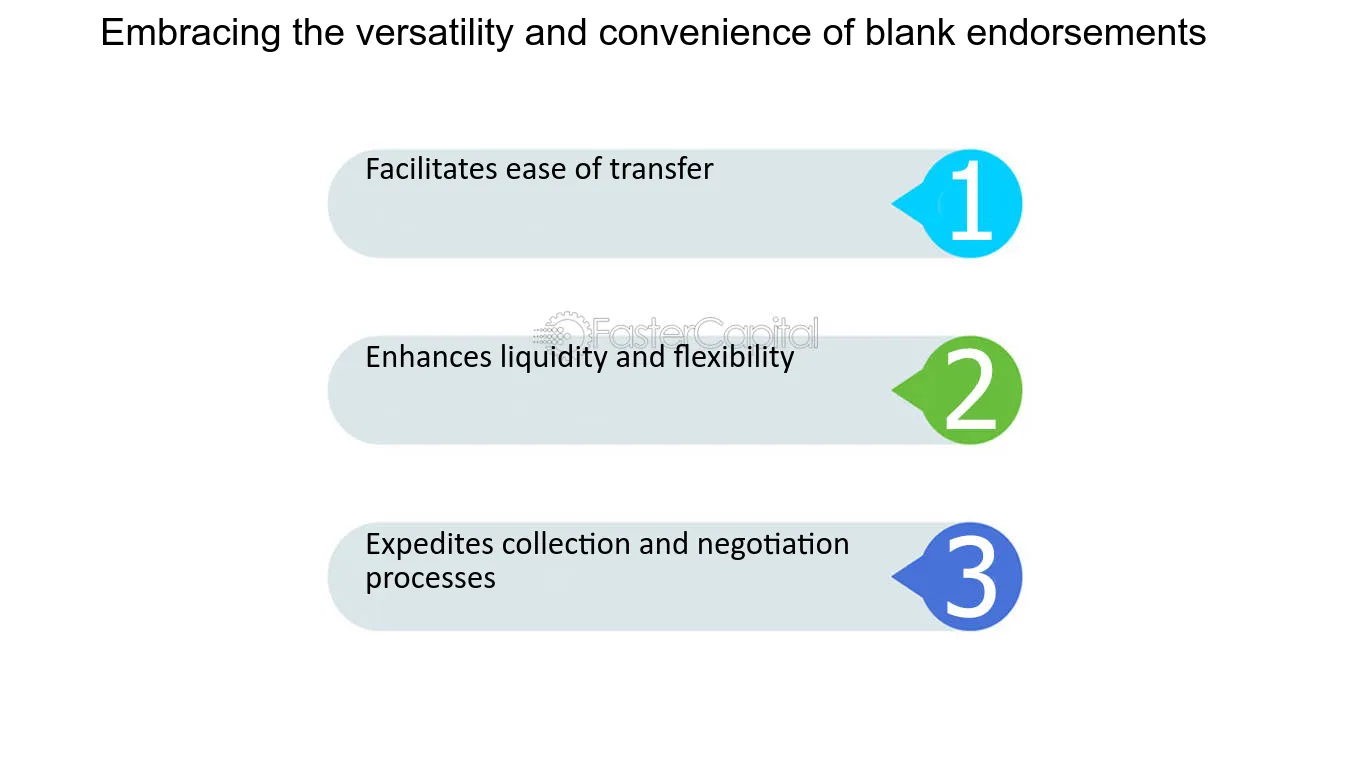 Embracing the versatility and convenience of blank endorsements

Facilitates ease of transfer

1

Enhances liquidity and flexibility

2

Expedites collection and negotiation processes

3

FasterCapital